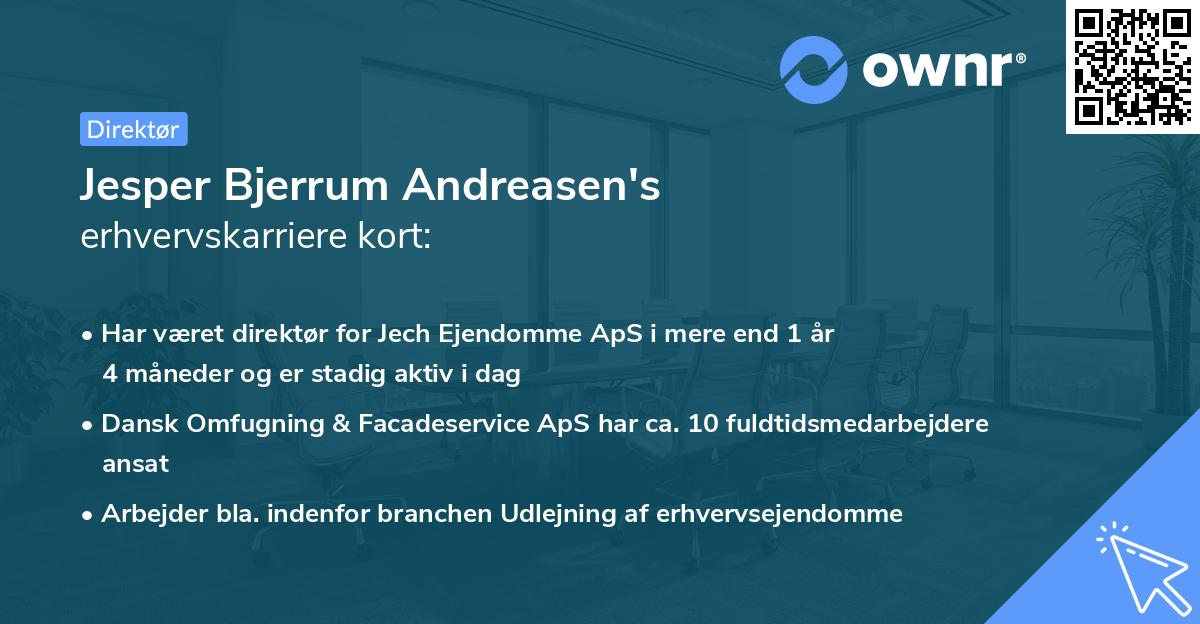 ownr®

Direktør

Jesper Bjerrum Andreasen's
erhvervskarriere kort:

• Har været direktør for Jech Ejendomme ApS i mere end 1 år 4 måneder og er stadig aktiv i dag

• Dansk Omfugning & Facadeservice ApS har ca. 10 fuldtidsmedarbejdere ansat

• Arbejder bla. indenfor branchen Udlejning af erhvervsejendomme